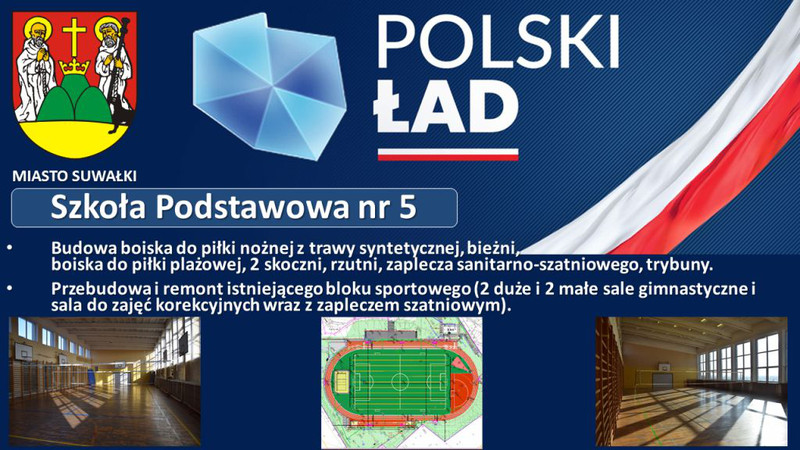 POLSKI
ŁAD

MIASTO SUWAŁKI

Szkoła Podstawowa nr 5

• Budowa boiska do piłki nożnej z trawy syntetycznej, bieżni, boiska do piłki plażowej, 2 skoczni, rzutni, zaplecza sanitarno-szatniowego, trybuny.
• Przebudowa i remont istniejącego bloku sportowego (2 duże i 2 małe sale gimnastyczne i sala do zajęć korekcyjnych wraz z zapleczem szatniowym).